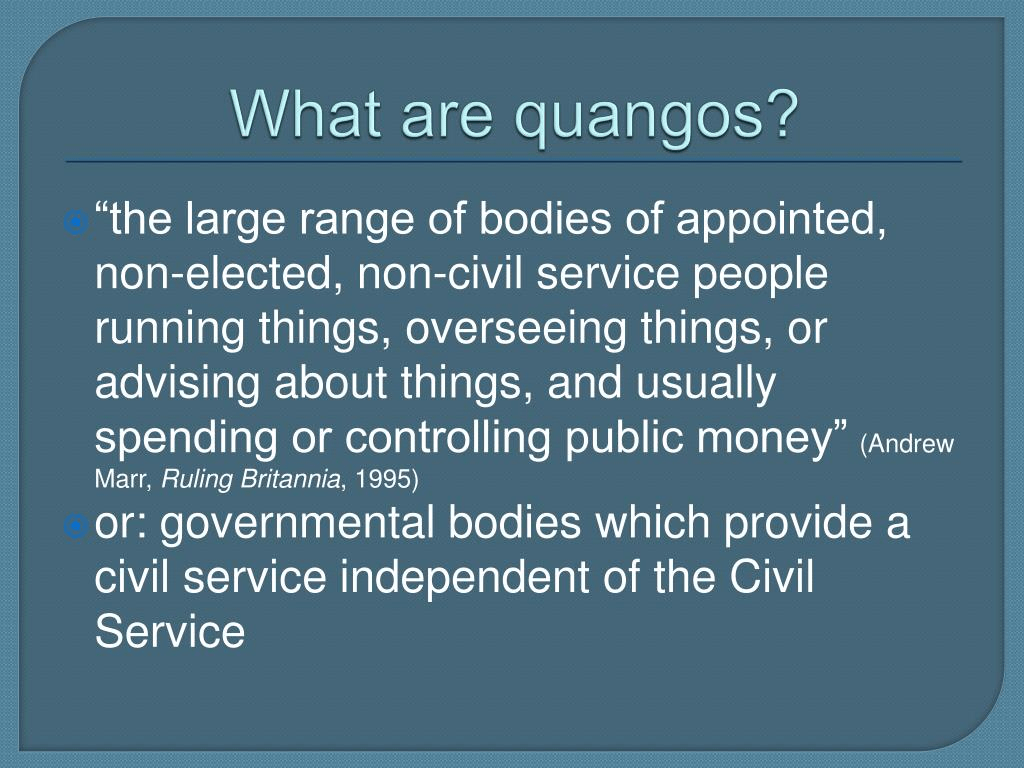 What are quangos?

“the large range of bodies of appointed, non-elected, non-civil service people running things, overseeing things, or advising about things, and usually spending or controlling public money” (Andrew Marr, Ruling Britannia, 1995)

or: governmental bodies which provide a civil service independent of the Civil Service